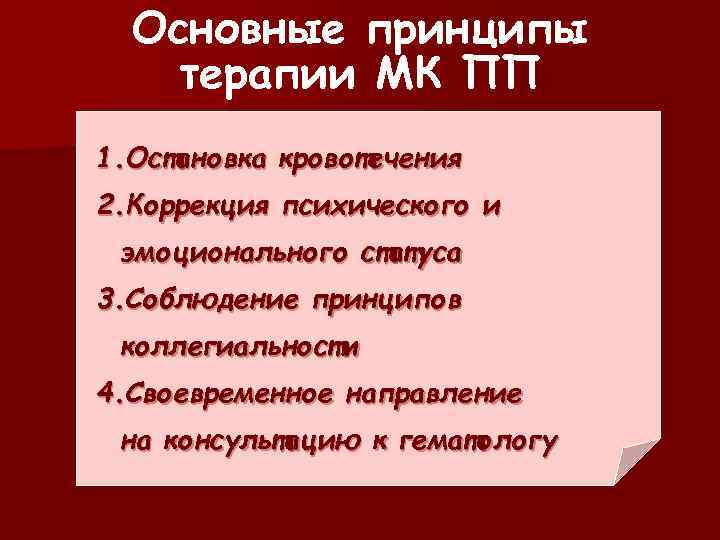 Основные принципы терапии МК ПП

1.Остановка кровотечения
2.Коррекция психического и эмоционального статуса
3.Соблюдение принципов коллегиальности
4.Своевременное направление на консультацию к гематологу